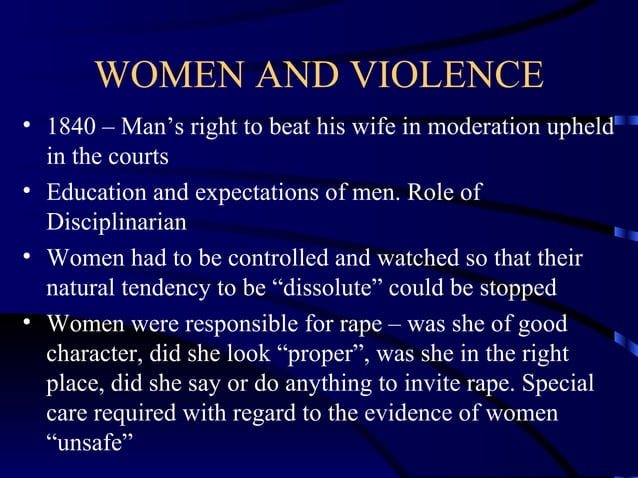 WOMEN AND VIOLENCE

• 1840 – Man’s right to beat his wife in moderation upheld in the courts

• Education and expectations of men. Role of Disciplinarian

• Women had to be controlled and watched so that their natural tendency to be “dissolute” could be stopped

• Women were responsible for rape – was she of good character, did she look “proper”, was she in the right place, did she say or do anything to invite rape. Special care required with regard to the evidence of women “unsafe”